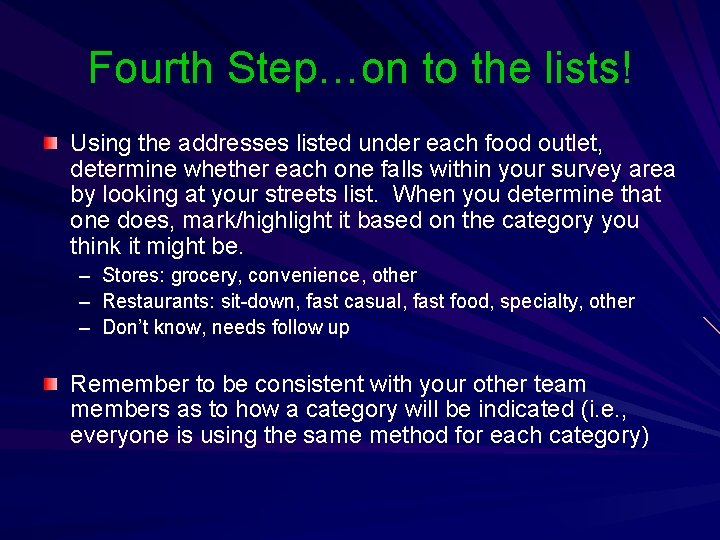 Fourth Step…on to the lists!

Using the addresses listed under each food outlet, determine whether each one falls within your survey area by looking at your streets list. When you determine that one does, mark/highlight it based on the category you think it might be.

– Stores: grocery, convenience, other
– Restaurants: sit-down, fast casual, fast food, specialty, other
– Don't know, needs follow up

Remember to be consistent with your other team members as to how a category will be indicated (i.e., everyone is using the same method for each category)